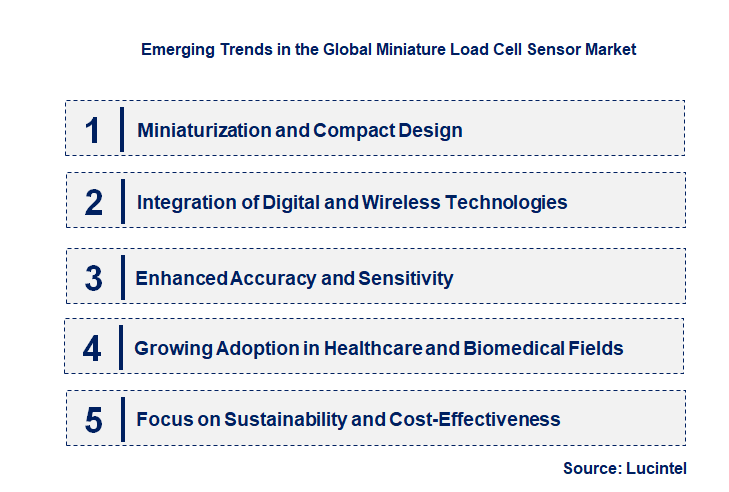 Emerging Trends in the Global Miniature Load Cell Sensor Market

1 Miniaturization and Compact Design

2 Integration of Digital and Wireless Technologies

3 Enhanced Accuracy and Sensitivity

4 Growing Adoption in Healthcare and Biomedical Fields

5 Focus on Sustainability and Cost-Effectiveness

Source: Lucintel